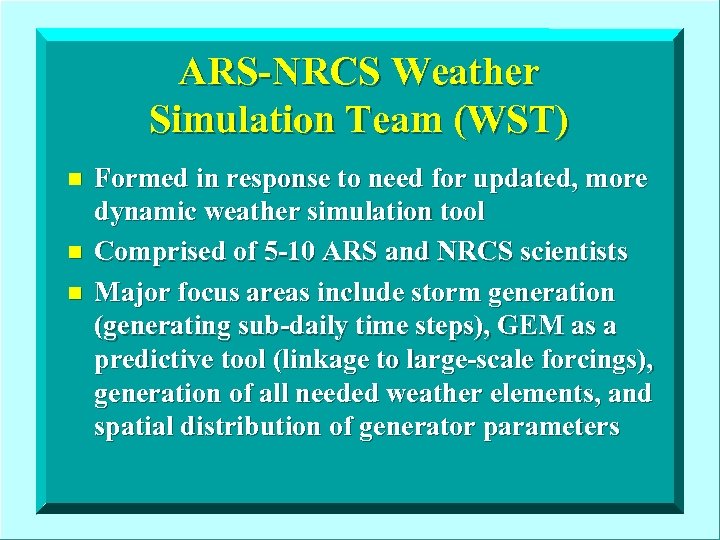 ARS-NRCS Weather Simulation Team (WST)

- Formed in response to need for updated, more dynamic weather simulation tool
- Comprised of 5-10 ARS and NRCS scientists
- Major focus areas include storm generation (generating sub-daily time steps), GEM as a predictive tool (linkage to large-scale forcings), generation of all needed weather elements, and spatial distribution of generator parameters